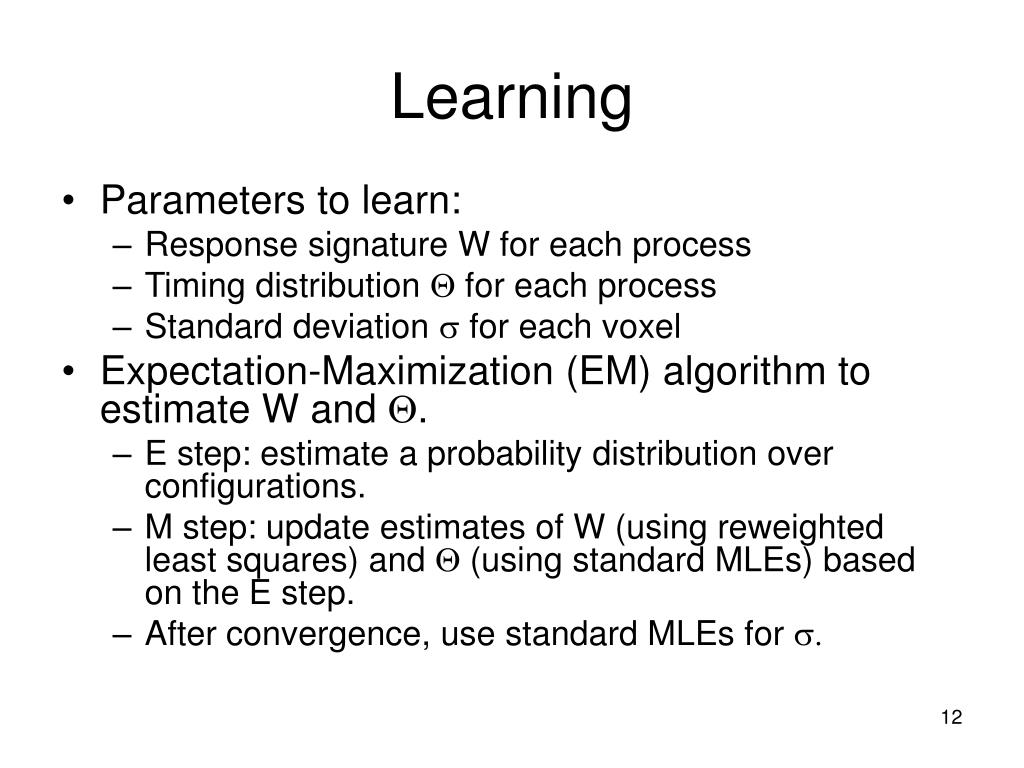 Learning

• Parameters to learn:
– Response signature W for each process
– Timing distribution $\Theta$ for each process
– Standard deviation $\sigma$ for each voxel
• Expectation-Maximization (EM) algorithm to estimate W and $\Theta$.
– E step: estimate a probability distribution over configurations.
– M step: update estimates of W (using reweighted least squares) and $\Theta$ (using standard MLEs) based on the E step.
– After convergence, use standard MLEs for $\sigma$.

12